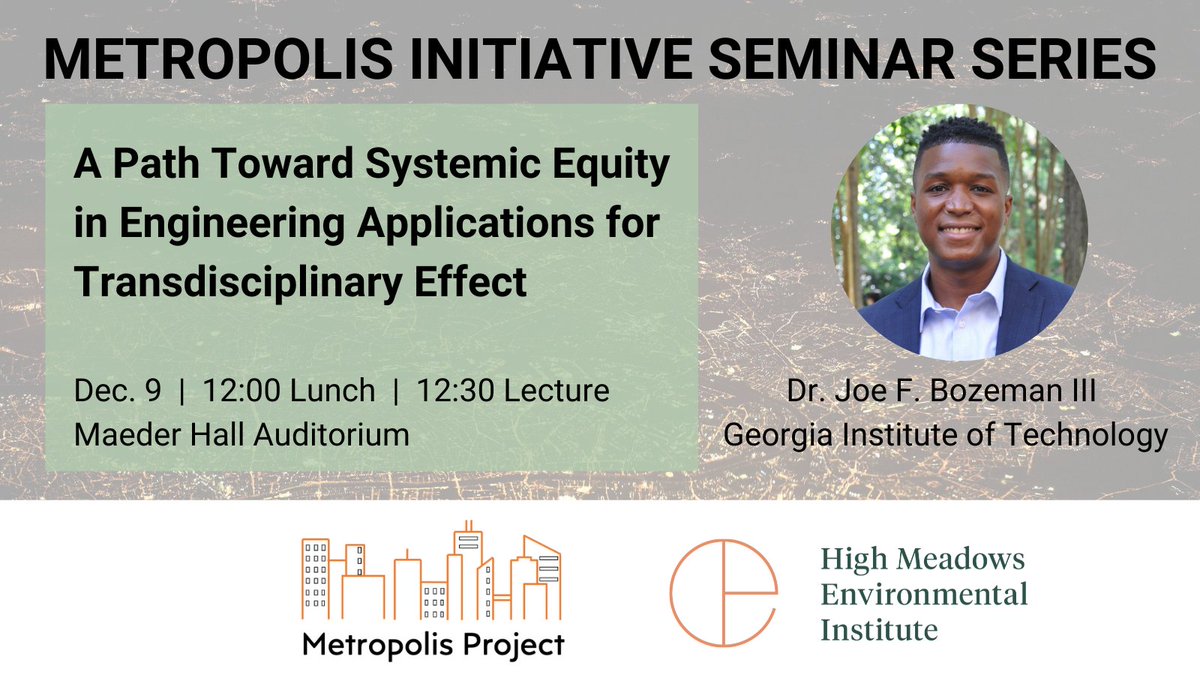 METROPOLIS INITIATIVE SEMINAR SERIES

A Path Toward Systemic Equity in Engineering Applications for Transdisciplinary Effect

Dec. 9 | 12:00 Lunch | 12:30 Lecture
Maeder Hall Auditorium

Dr. Joe F. Bozeman III
Georgia Institute of Technology

Metropolis Project

High Meadows Environmental Institute